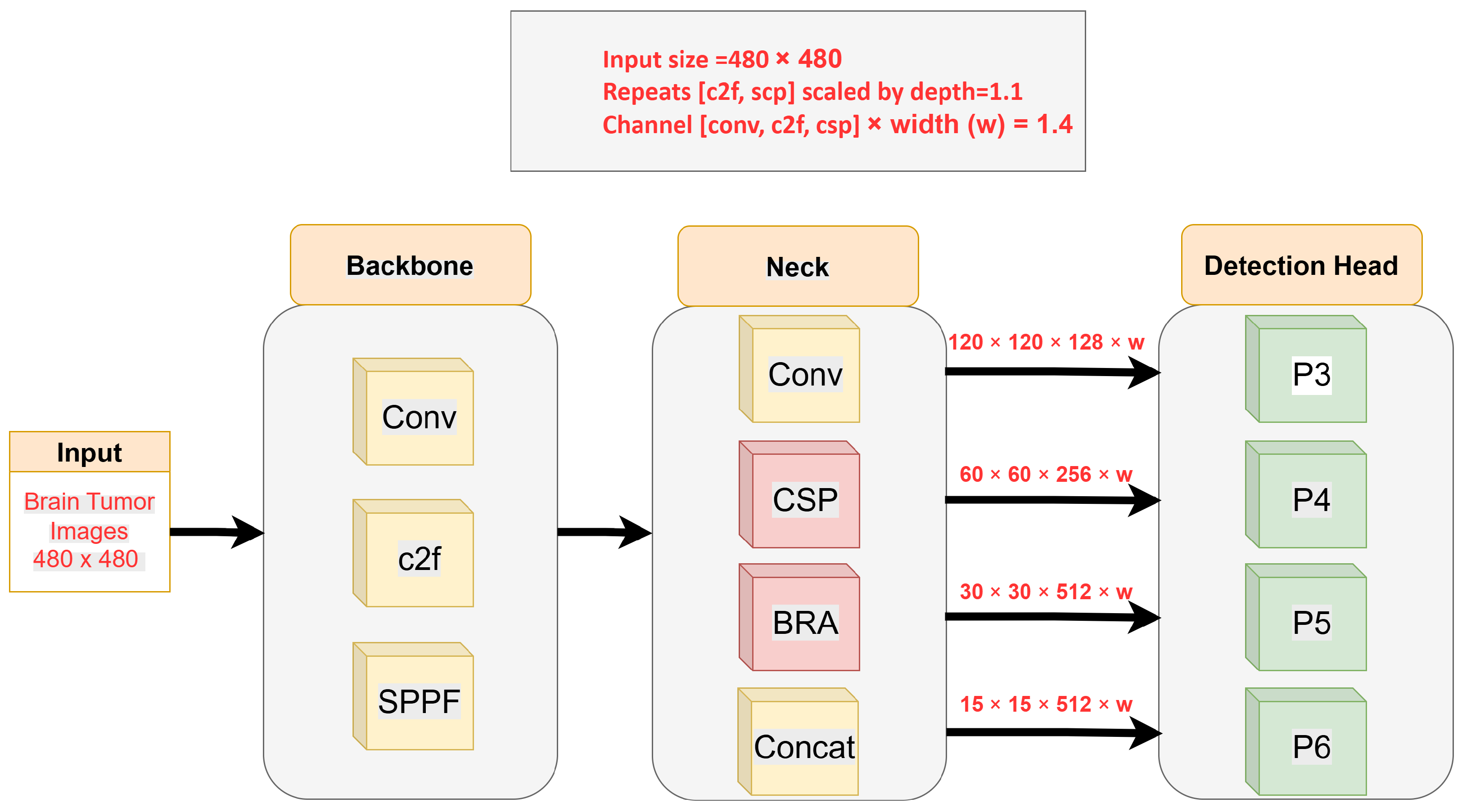 Input size =480 × 480
Repeats [c2f, scp] scaled by depth=1.1
Channel [conv, c2f, csp] × width (w) = 1.4

Input

Brain Tumor Images 480 x 480

Backbone

Conv

c2f

SPPF

Neck

Conv

CSP

BRA

Concat

120 × 120 × 128 × w

60 × 60 × 256 × w

30 × 30 × 512 × w

15 × 15 × 512 × w

Detection Head

P3

P4

P5

P6